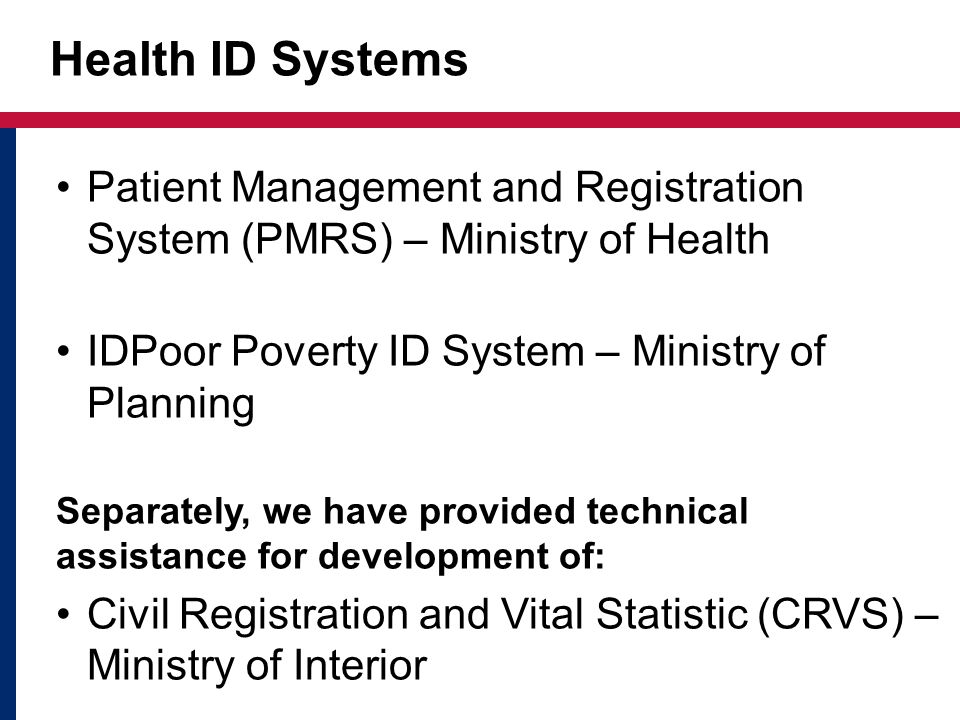 Health ID Systems

• Patient Management and Registration System (PMRS) – Ministry of Health

• IDPoor Poverty ID System – Ministry of Planning

Separately, we have provided technical assistance for development of:

• Civil Registration and Vital Statistic (CRVS) – Ministry of Interior